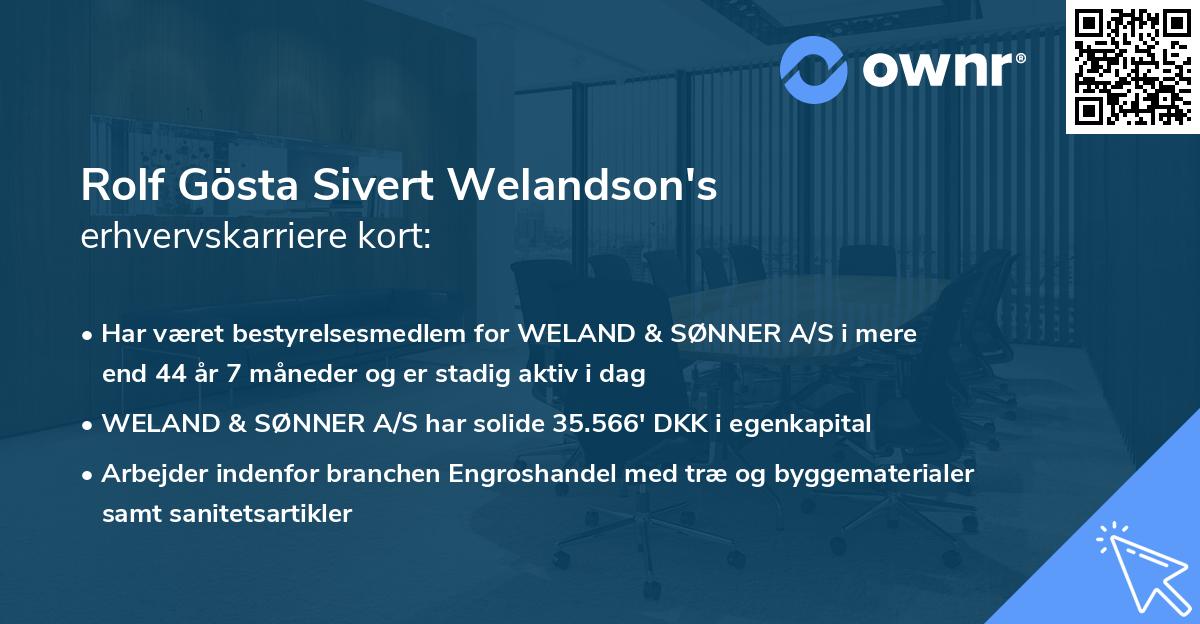 ownr®

Rolf Gösta Sivert Welandson's
erhvervskarriere kort:

• Har været bestyrelsesmedlem for WELAND & SØNNER A/S i mere end 44 år 7 måneder og er stadig aktiv i dag
• WELAND & SØNNER A/S har solide 35.566' DKK i egenkapital
• Arbejder indenfor branchen Engroshandel med træ og byggematerialer samt sanitetsartikler